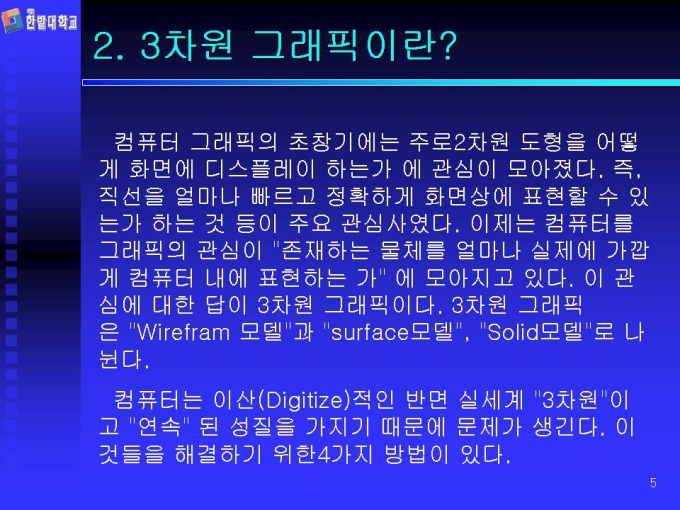 한밭대학교

2. 3차원 그래픽이란?

컴퓨터 그래픽의 초창기에는 주로2차원 도형을 어떻게 화면에 디스플레이 하는가 에 관심이 모아졌다. 즉, 직선을 얼마나 빠르고 정확하게 화면상에 표현할 수 있는가 하는 것 등이 주요 관심사였다. 이제는 컴퓨터를 그래픽의 관심이 "존재하는 물체를 얼마나 실제에 가깝게 컴퓨터 내에 표현하는 가" 에 모아지고 있다. 이 관심에 대한 답이 3차원 그래픽이다. 3차원 그래픽은 "Wirefram 모델"과 "surface모델", "Solid모델"로 나뉜다.

컴퓨터는 이산(Digitize)적인 반면 실세계 "3차원"이고 "연속" 된 성질을 가지기 때문에 문제가 생긴다. 이것들을 해결하기 위한4가지 방법이 있다.

5